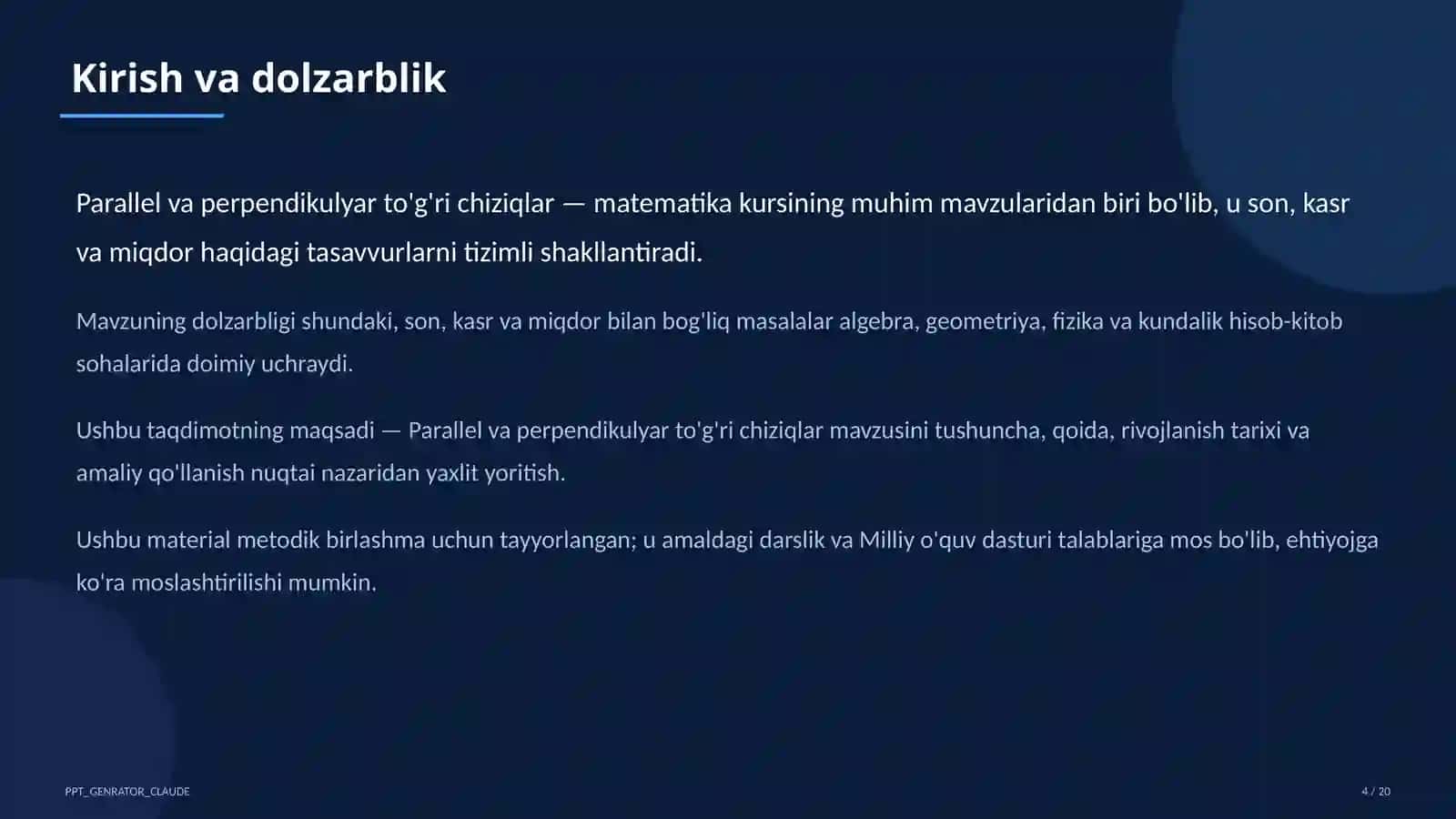 Kirish va dolzarblik

Parallel va perpendikulyar to'g'ri chiziqlar — matematika kursining muhim mavzularidan biri bo'lib, u son, kasr va miqdor haqidagi tasavvurlarni tizimli shakllantiradi.

Mavzuning dolzarbligi shundaki, son, kasr va miqdor bilan bog'liq masalalar algebra, geometriya, fizika va kundalik hisob-kitob sohalarida doimiy uchraydi.

Ushbu taqdimotning maqsadi — Parallel va perpendikulyar to'g'ri chiziqlar mavzusini tushuncha, qoida, rivojlanish tarixi va amaliy qo'llanish nuqtai nazaridan yaxlit yoritish.

Ushbu material metodik birlashma uchun tayyorlangan; u amaldagi darslik va Milliy o'quv dasturi talablariga mos bo'lib, ehtiyojga ko'ra moslashtirilishi mumkin.

PPT_GENRATOR_CLAUDE

4 / 20